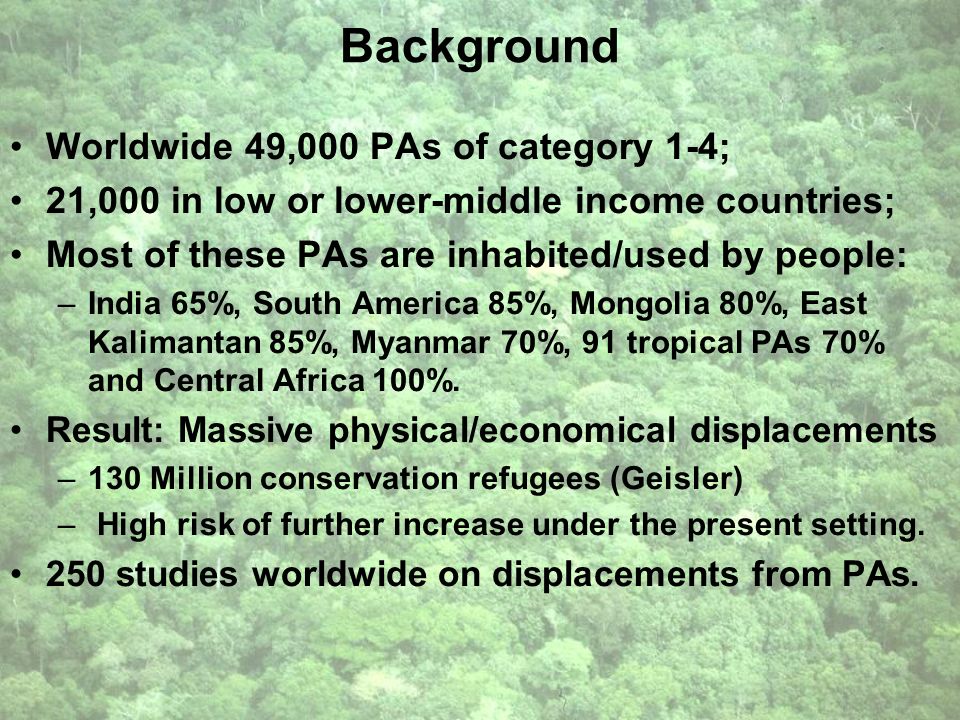 Background

• Worldwide 49,000 PAs of category 1-4;
• 21,000 in low or lower-middle income countries;
• Most of these PAs are inhabited/used by people:
 – India 65%, South America 85%, Mongolia 80%, East Kalimantan 85%, Myanmar 70%, 91 tropical PAs 70% and Central Africa 100%.
• Result: Massive physical/economical displacements
 – 130 Million conservation refugees (Geisler)
 – High risk of further increase under the present setting.
• 250 studies worldwide on displacements from PAs.